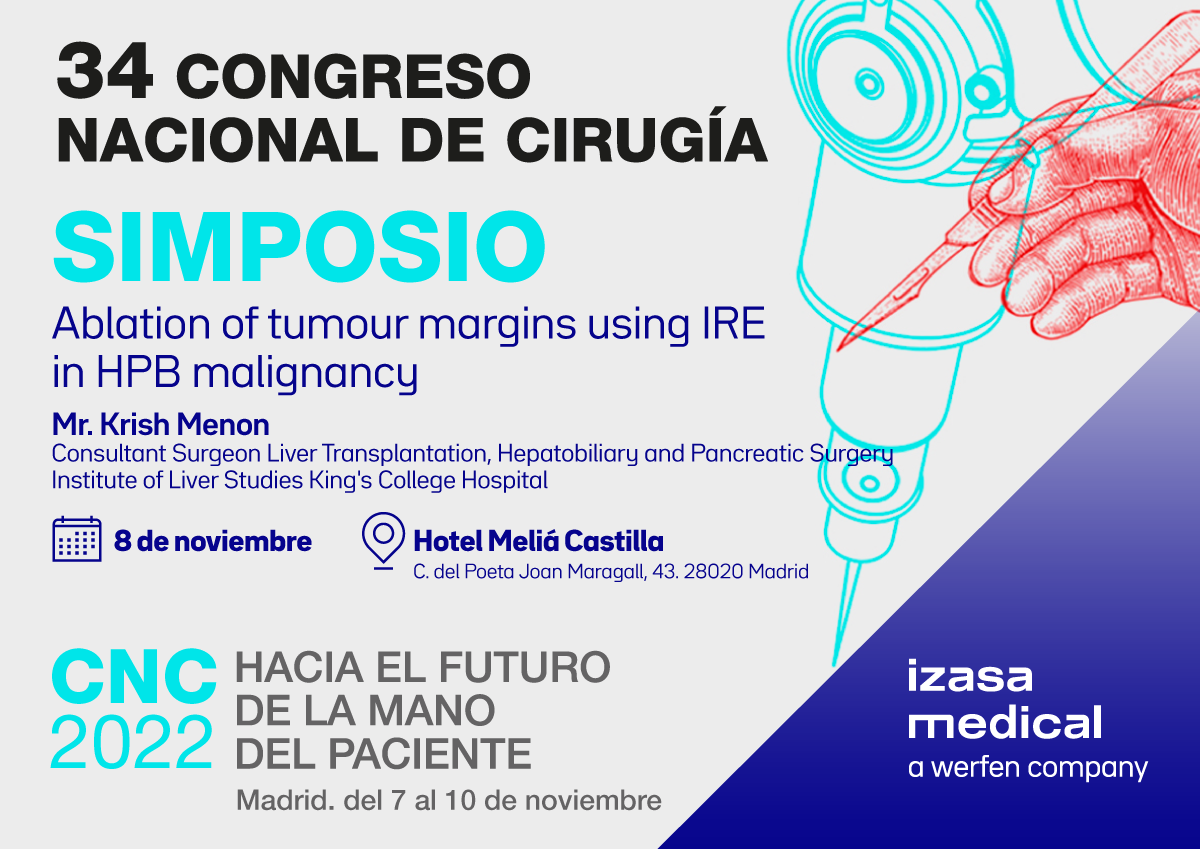 34 CONGRESO NACIONAL DE CIRUGÍA

SIMPOSIO

Ablation of tumour margins using IRE in HPB malignancy

Mr. Krish Menon
Consultant Surgeon Liver Transplantation, Hepatobiliary and Pancreatic Surgery
Institute of Liver Studies King's College Hospital

8 de noviembre

Hotel Meliá Castilla
C. del Poeta Joan Maragall, 43. 28020 Madrid

CNC 2022

HACIA EL FUTURO DE LA MANO DEL PACIENTE

Madrid. del 7 al 10 de noviembre

izasa medical
a werfen company